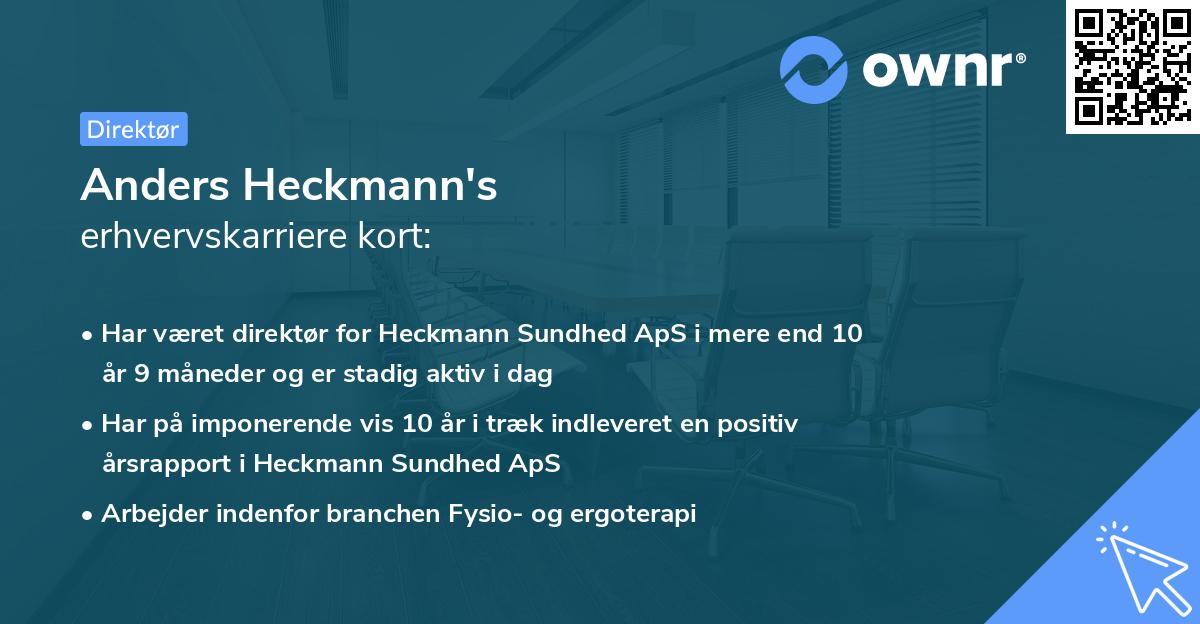 ownr®

Direktør

Anders Heckmann's
erhvervskarriere kort:

• Har været direktør for Heckmann Sundhed ApS i mere end 10 år 9 måneder og er stadig aktiv i dag
• Har på imponerende vis 10 år i træk indleveret en positiv årsrapport i Heckmann Sundhed ApS
• Arbejder indenfor branchen Fysio- og ergoterapi